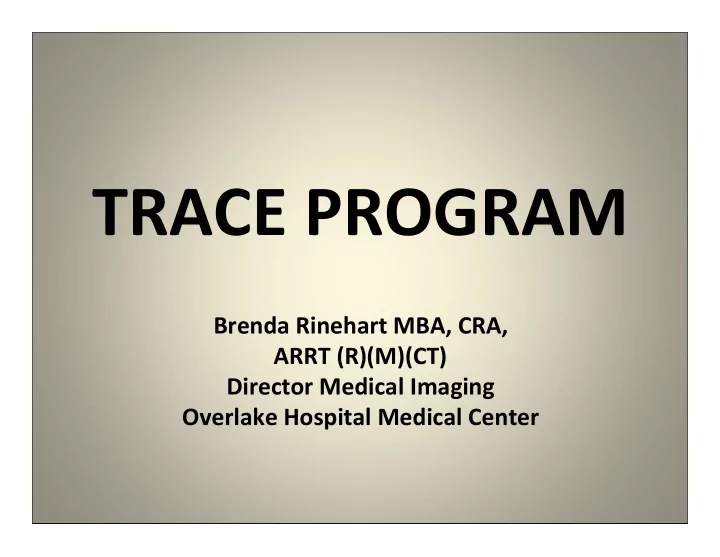 TRACE PROGRAM

Brenda Rinehart MBA, CRA,
ARRT (R)(M)(CT)
Director Medical Imaging
Overlake Hospital Medical Center